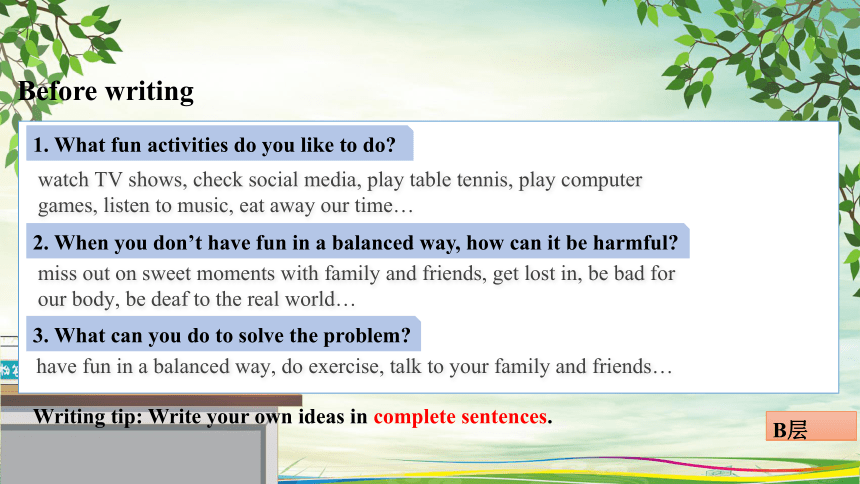 Before writing

1. What fun activities do you like to do?

watch TV shows, check social media, play table tennis, play computer games, listen to music, eat away our time…

2. When you don’t have fun in a balanced way, how can it be harmful?

miss out on sweet moments with family and friends, get lost in, be bad for our body, be deaf to the real world…

3. What can you do to solve the problem?

have fun in a balanced way, do exercise, talk to your family and friends…

Writing tip: Write your own ideas in complete sentences.

B层